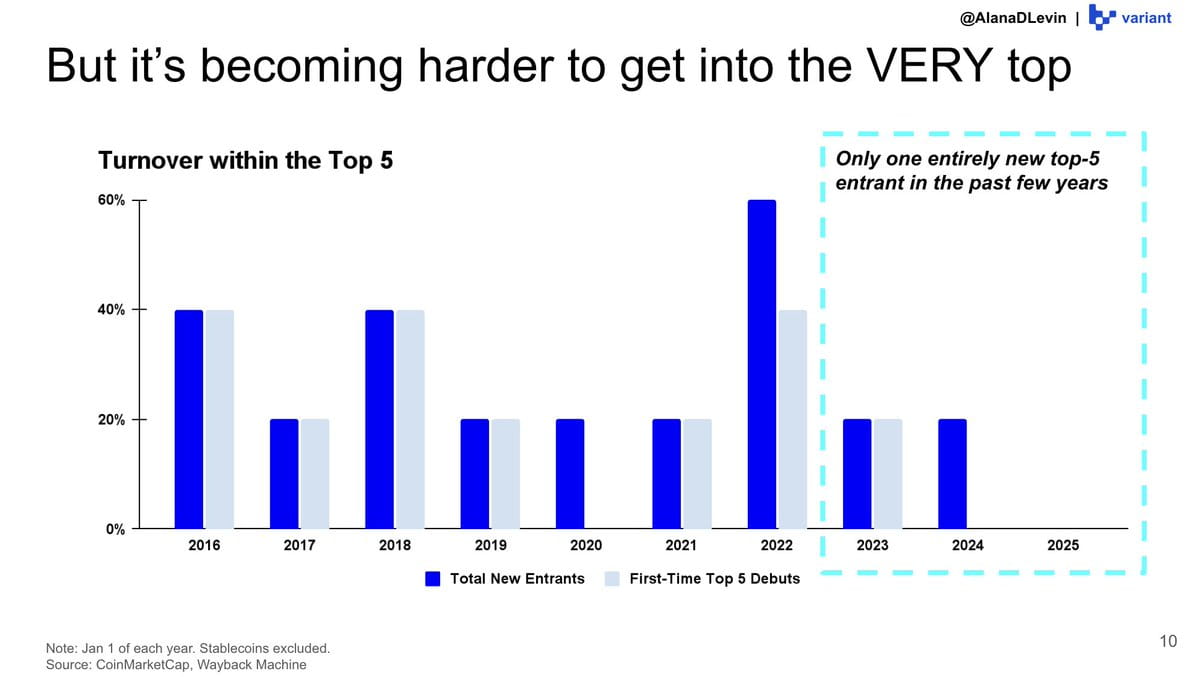 @AlanaDLevin | variant

But it's becoming harder to get into the VERY top

Turnover within the Top 5

Only one entirely new top-5 entrant in the past few years

60%
40%
20%
0%

2016
2017
2018
2019
2020
2021
2022
2023
2024
2025

Total New Entrants
First-Time Top 5 Debuts

Note: Jan 1 of each year. Stablecoins excluded.
Source: CoinMarketCap, Wayback Machine

10